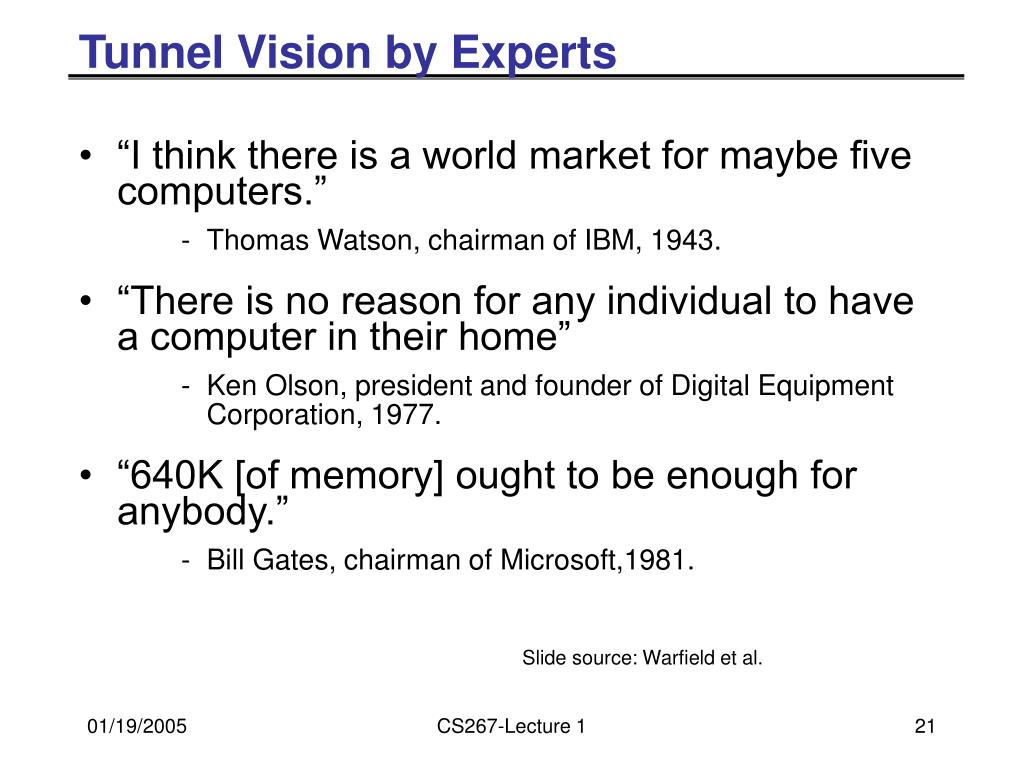 Tunnel Vision by Experts

• “I think there is a world market for maybe five computers.”

- Thomas Watson, chairman of IBM, 1943.

• “There is no reason for any individual to have a computer in their home”

- Ken Olson, president and founder of Digital Equipment Corporation, 1977.

• “640K [of memory] ought to be enough for anybody.”

- Bill Gates, chairman of Microsoft,1981.

Slide source: Warfield et al.

01/19/2005

CS267-Lecture 1

21